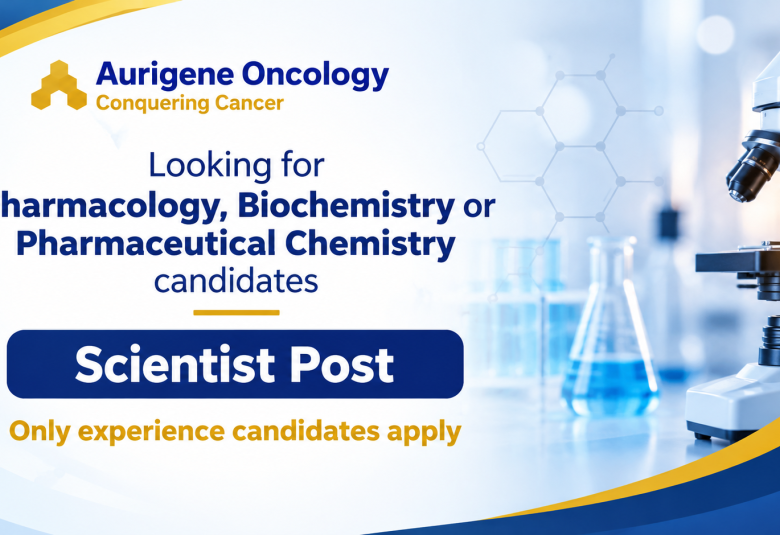 Aurigene Oncology
Conquering Cancer

Looking for
harmacology, Biochemistry or
Pharmaceutical Chemistry
candidates

Scientist Post

Only experience candidates apply